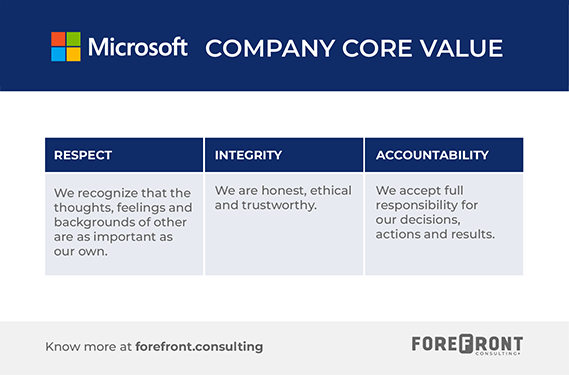 Microsoft COMPANY CORE VALUE

| RESPECT | INTEGRITY | ACCOUNTABILITY |
|---|---|---|
| We recognize that the thoughts, feelings and backgrounds of other are as important as our own. | We are honest, ethical and trustworthy. | We accept full responsibility for our decisions, actions and results. |

Know more at forefront.consulting

FOREFRONT CONSULTING